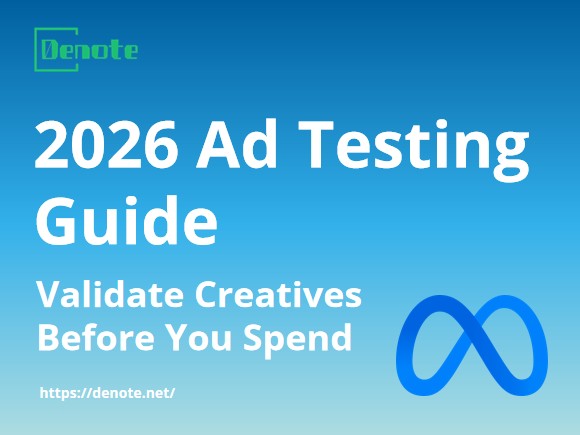 Denote

2026 Ad Testing Guide

Validate Creatives Before You Spend

https://denote.net/